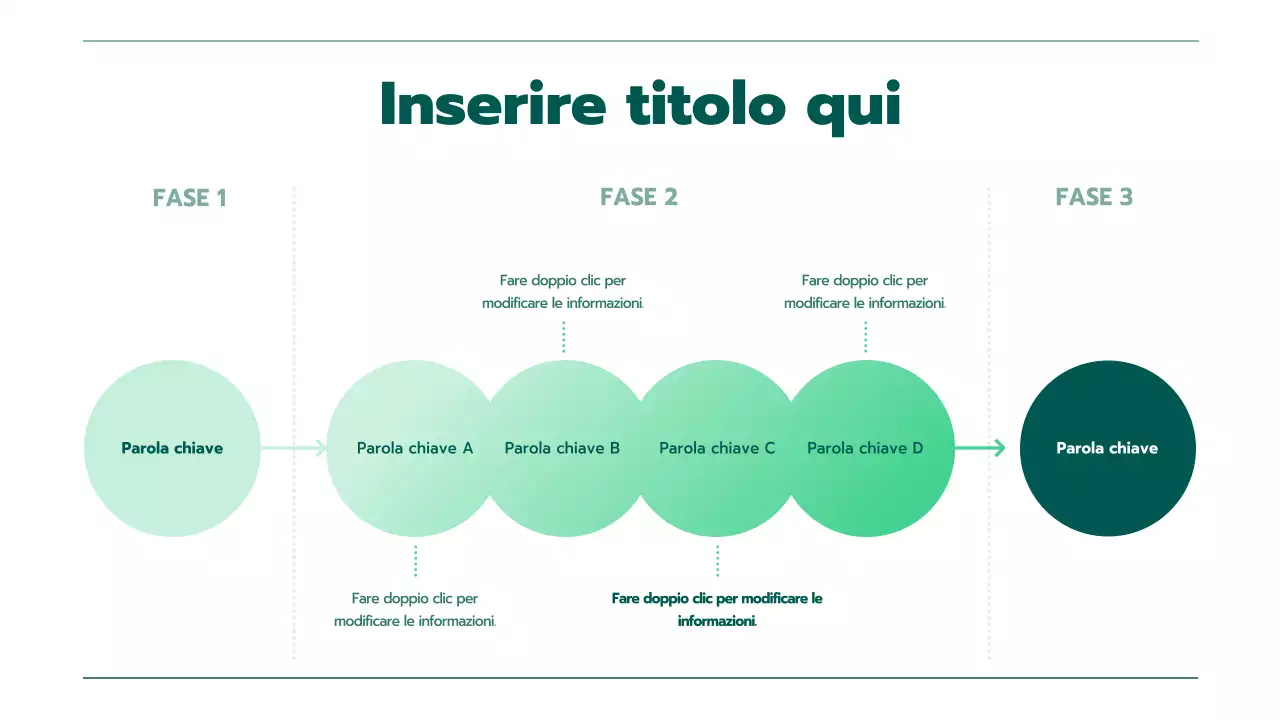 Inserire titolo qui

FASE 1

FASE 2

FASE 3

Fare doppio clic per modificare le informazioni.

Fare doppio clic per modificare le informazioni.

Parola chiave

Parola chiave A

Parola chiave B

Parola chiave C

Parola chiave D

Parola chiave

Fare doppio clic per modificare le informazioni.

Fare doppio clic per modificare le informazioni.